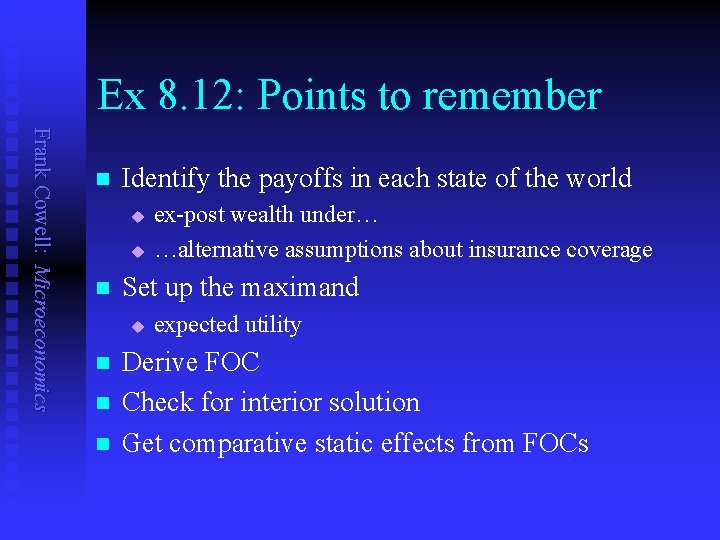 Frank Cowell: Microeconomics

Ex 8.12: Points to remember

Identify the payoffs in each state of the world
ex-post wealth under…
…alternative assumptions about insurance coverage
Set up the maximand
expected utility
Derive FOC
Check for interior solution
Get comparative static effects from FOCs